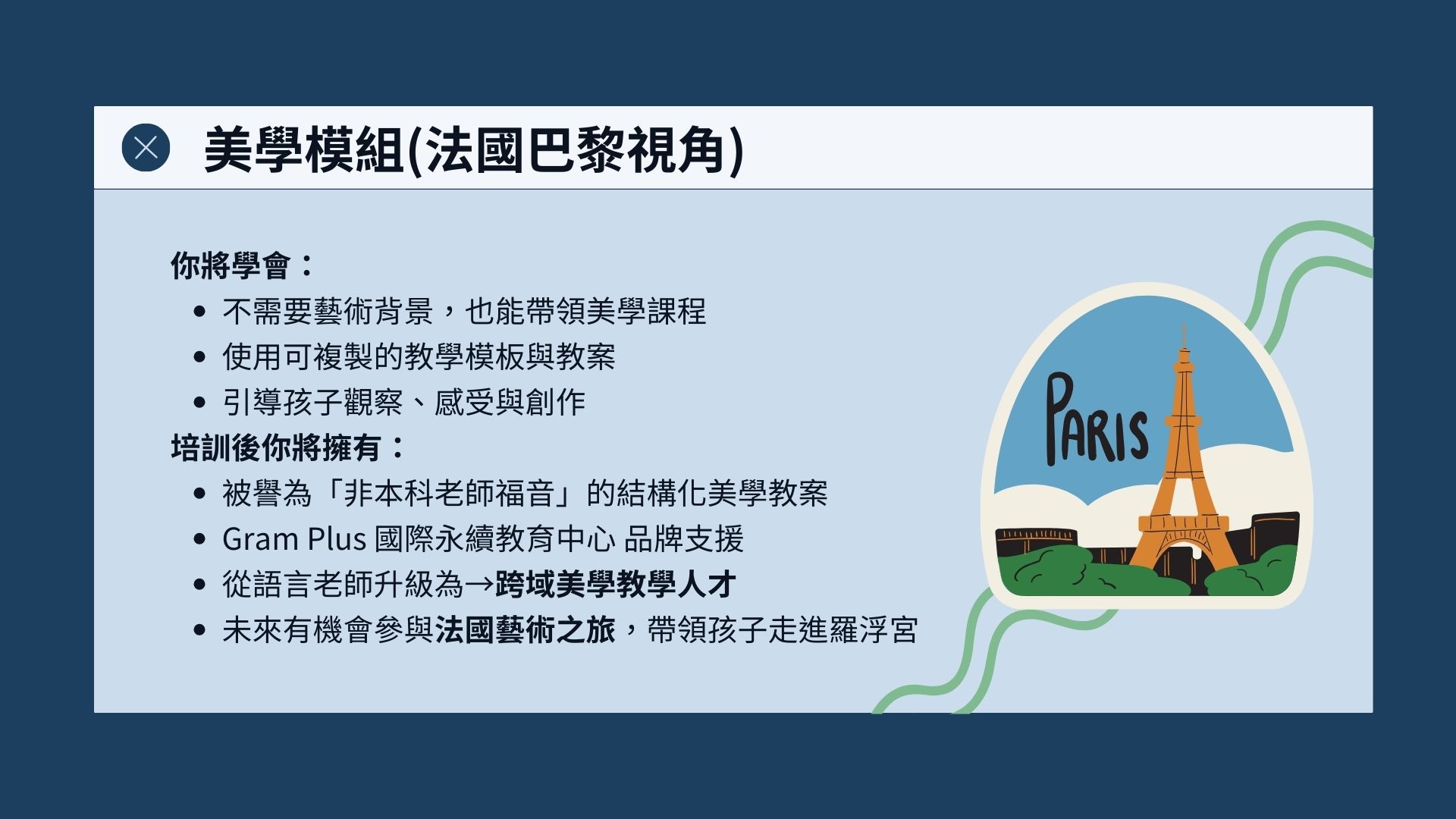 美學模組(法國巴黎視角)

你將學會：
• 不需要藝術背景，也能帶領美學課程
• 使用可複製的教學模板與教案
• 引導孩子觀察、感受與創作
培訓後你將擁有：
• 被譽為「非本科老師福音」的結構化美學教案
• Gram Plus 國際永續教育中心 品牌支援
• 從語言老師升級為→跨域美學教學人才
• 未來有機會參與法國藝術之旅，帶領孩子走進羅浮宮

PARIS